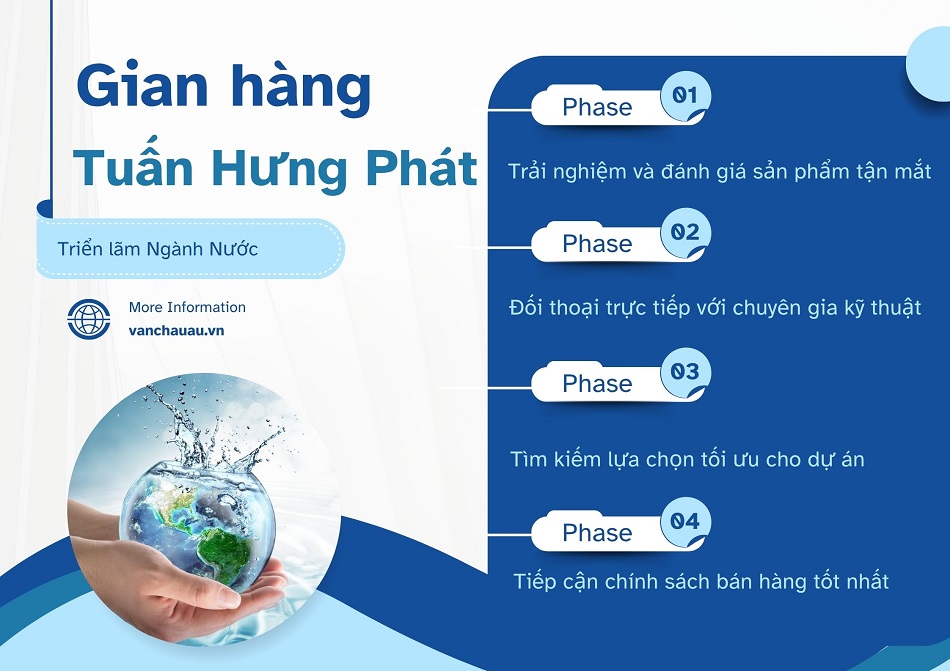 Gian hàng
Tuấn Hưng Phát

Triển lãm Ngành Nước

More Information
vanchauau.vn

Phase 01
Trải nghiệm và đánh giá sản phẩm tận mắt

Phase 02
Đối thoại trực tiếp với chuyên gia kỹ thuật

Phase 03
Tìm kiếm lựa chọn tối ưu cho dự án

Phase 04
Tiếp cận chính sách bán hàng tốt nhất